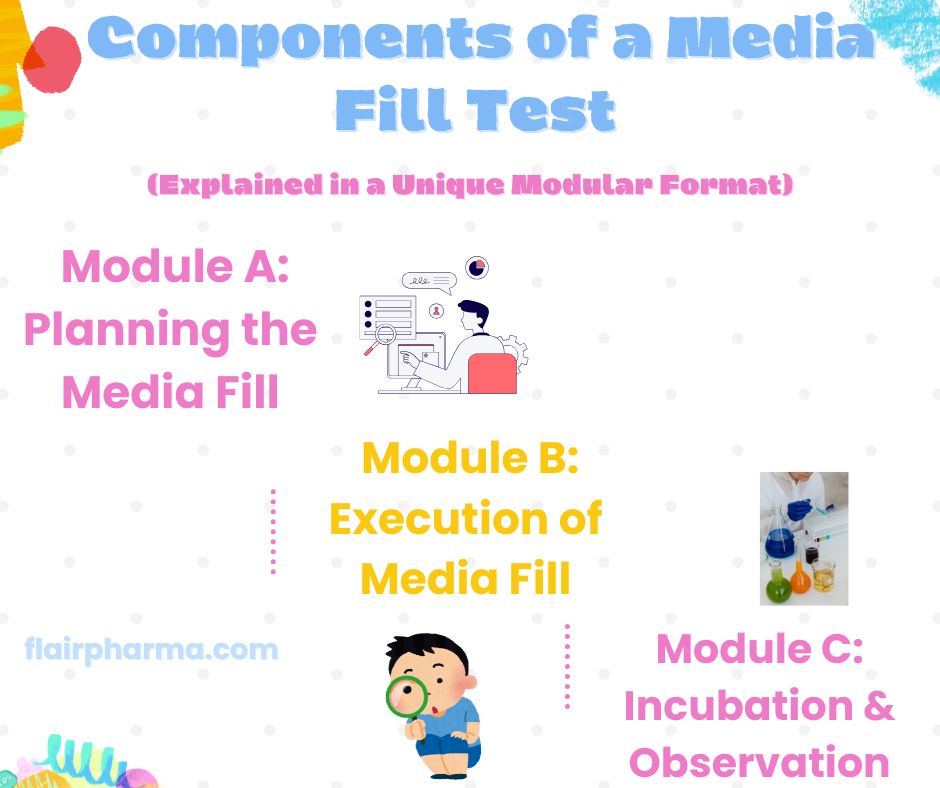 Components of a Media Fill Test

(Explained in a Unique Modular Format)

Module A: Planning the Media Fill

Module B: Execution of Media Fill

flairpharma.com

Module C: Incubation & Observation